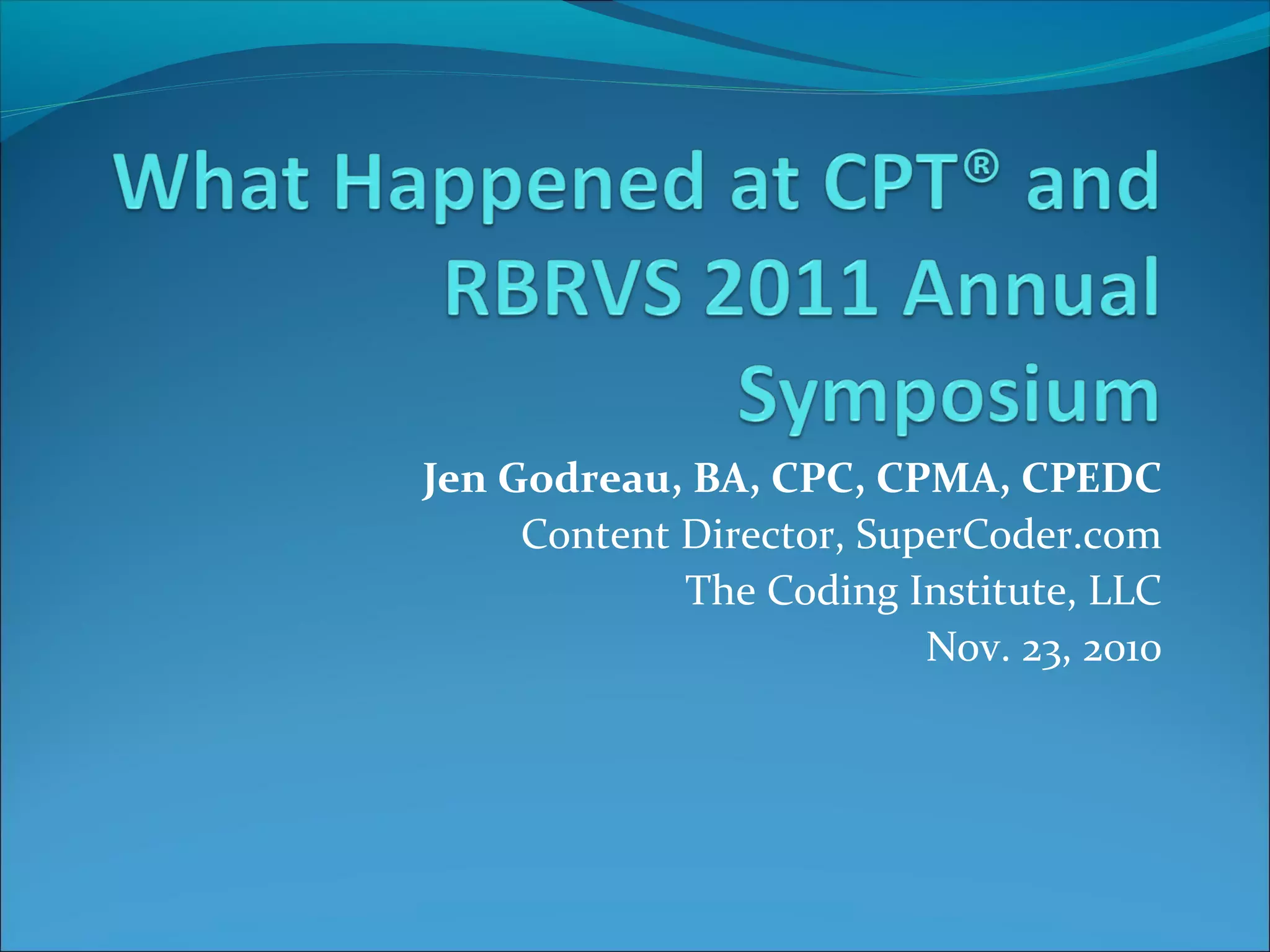 What Happened at CPT® and RBRVS 2011 Annual Symposium

Jen Godreau, BA, CPC, CPMA, CPEDC
Content Director, SuperCoder.com
The Coding Institute, LLC
Nov. 23, 2010